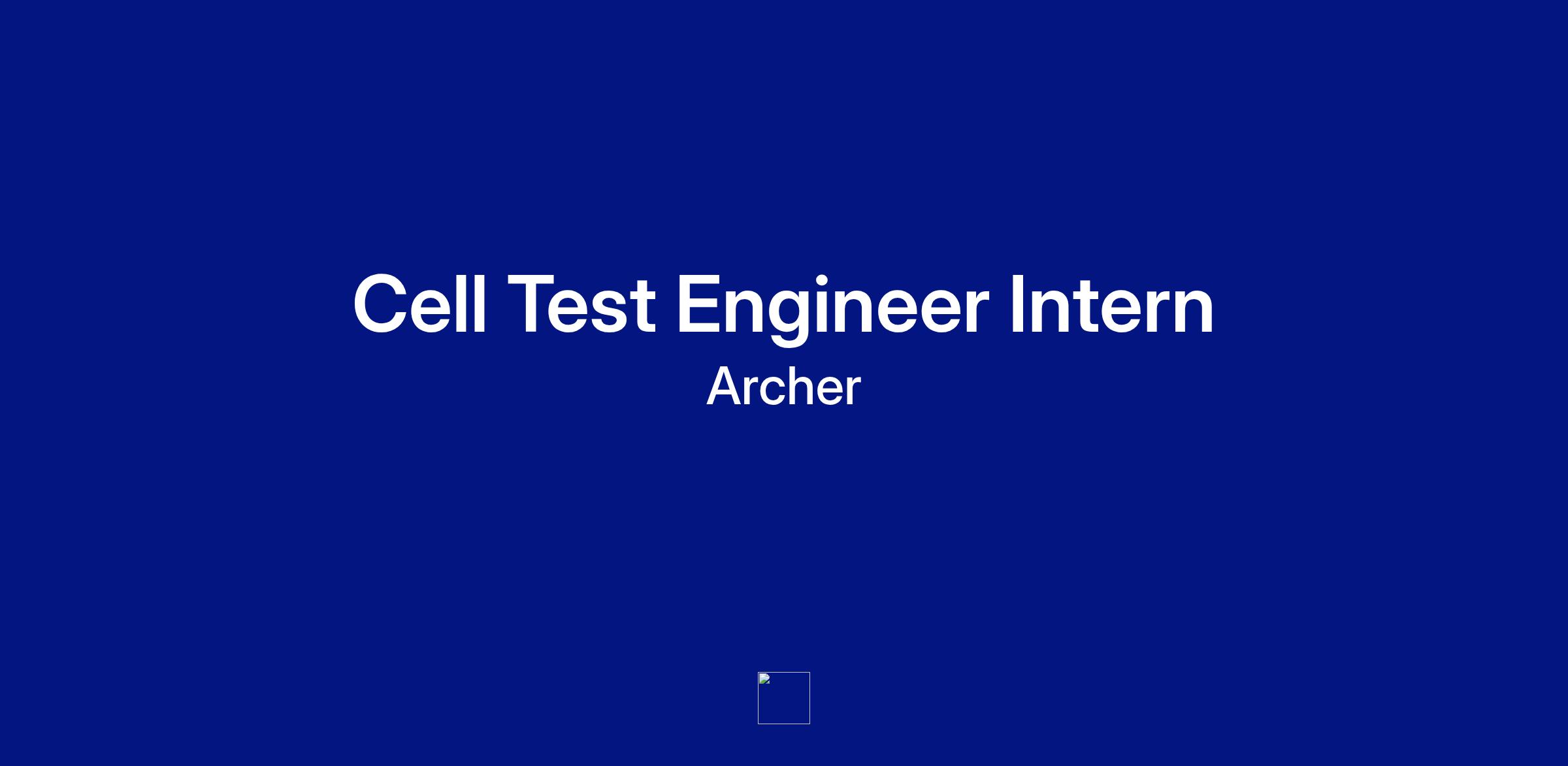 Cell Test Engineer Intern
Archer